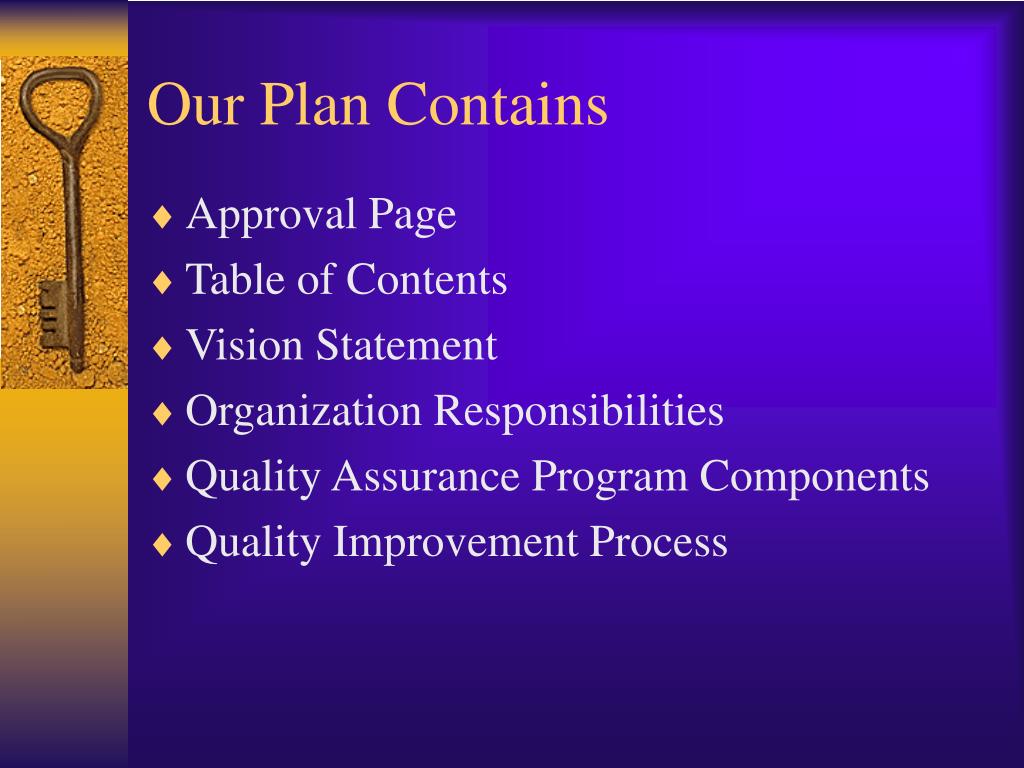 Our Plan Contains

♦ Approval Page
♦ Table of Contents
♦ Vision Statement
♦ Organization Responsibilities
♦ Quality Assurance Program Components
♦ Quality Improvement Process